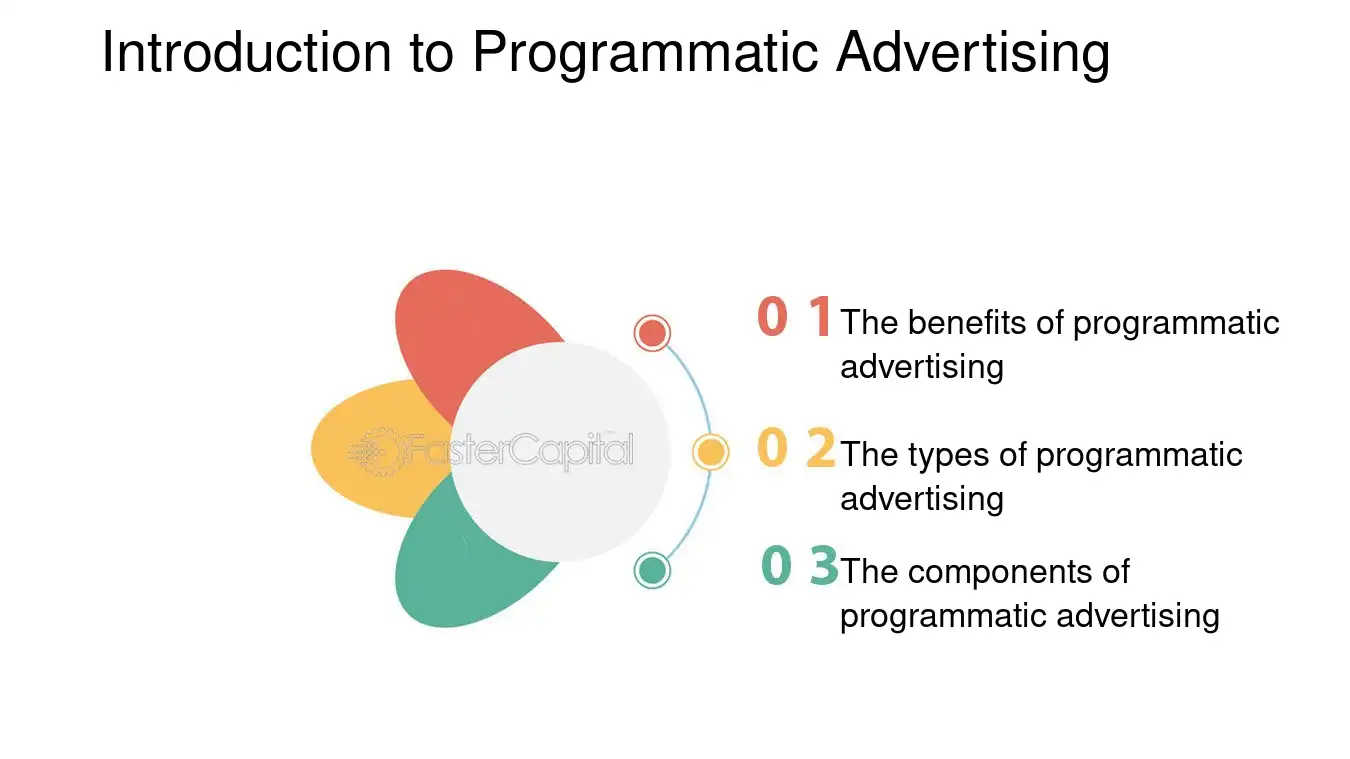 Introduction to Programmatic Advertising

FasterCapital

0 1 The benefits of programmatic advertising

0 2 The types of programmatic advertising

0 3 The components of programmatic advertising